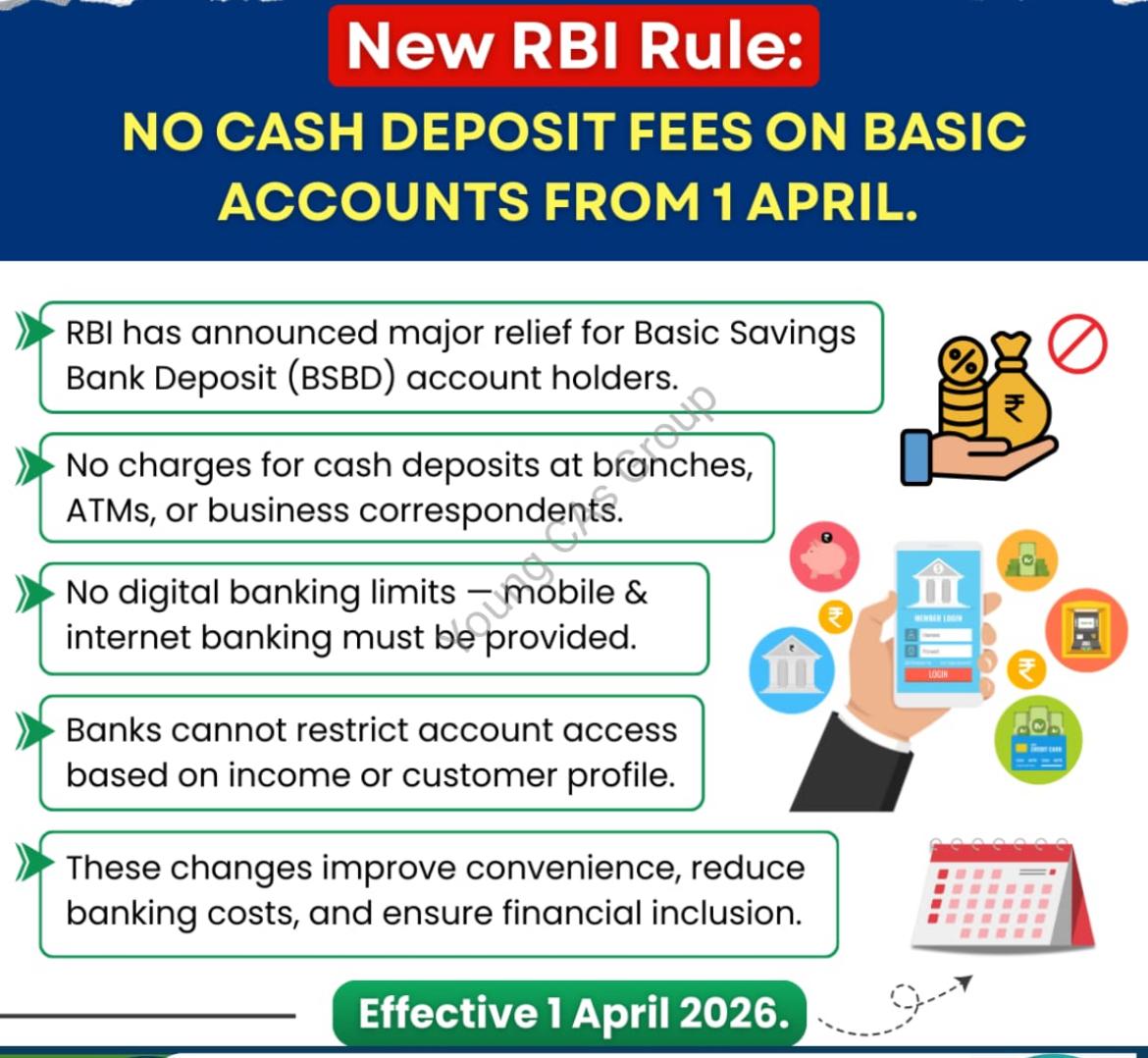 New RBI Rule:
NO CASH DEPOSIT FEES ON BASIC ACCOUNTS FROM 1 APRIL.

RBI has announced major relief for Basic Savings Bank Deposit (BSBD) account holders.

No charges for cash deposits at branches, ATMs, or business correspondents.

No digital banking limits — mobile & internet banking must be provided.

Banks cannot restrict account access based on income or customer profile.

These changes improve convenience, reduce banking costs, and ensure financial inclusion.

Young CAs Group

MEMBER LOGIN
LOGIN

Effective 1 April 2026.